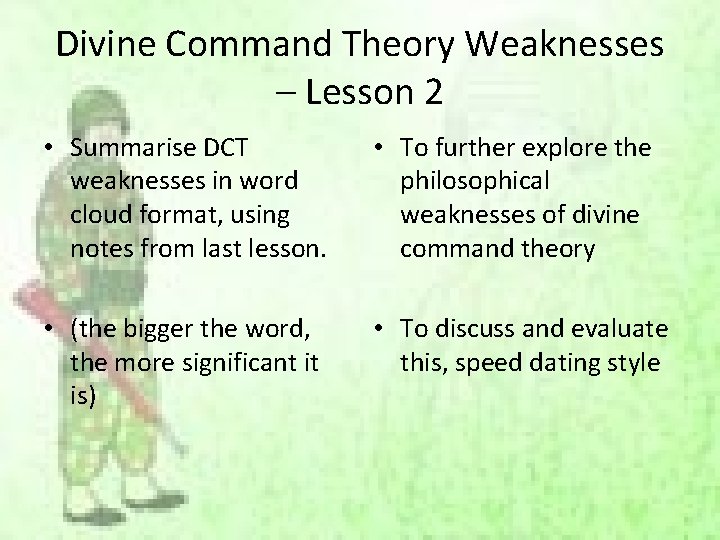 Divine Command Theory Weaknesses – Lesson 2

• Summarise DCT weaknesses in word cloud format, using notes from last lesson.

• (the bigger the word, the more significant it is)

• To further explore the philosophical weaknesses of divine command theory

• To discuss and evaluate this, speed dating style